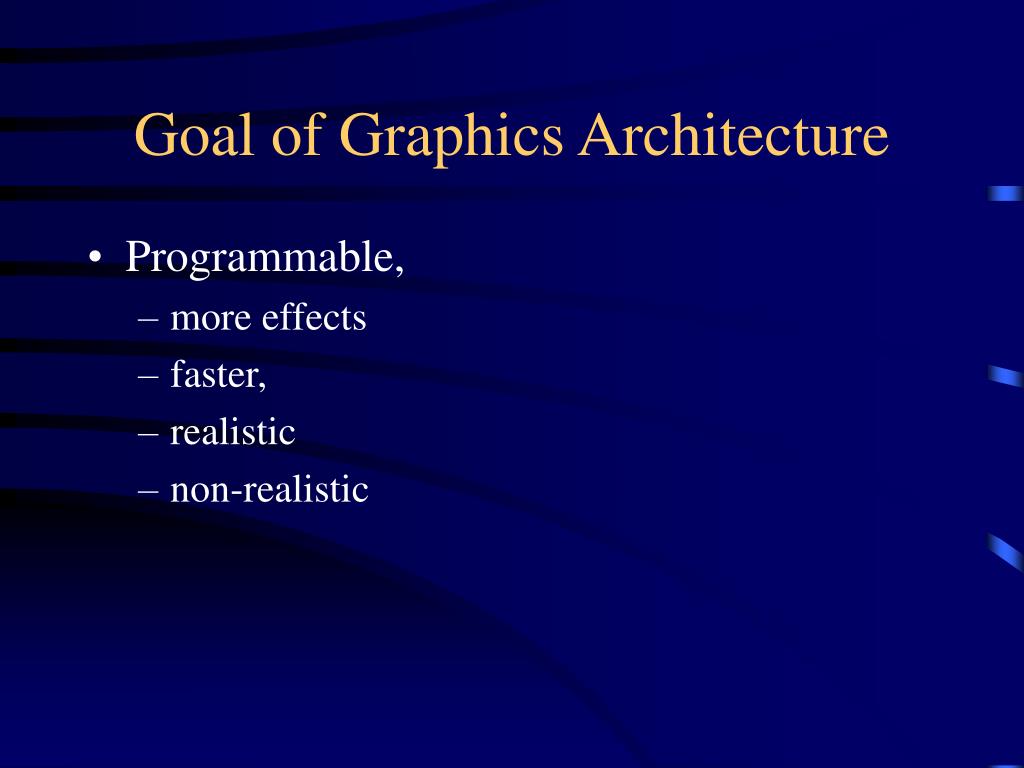 Goal of Graphics Architecture

• Programmable,
– more effects
– faster,
– realistic
– non-realistic